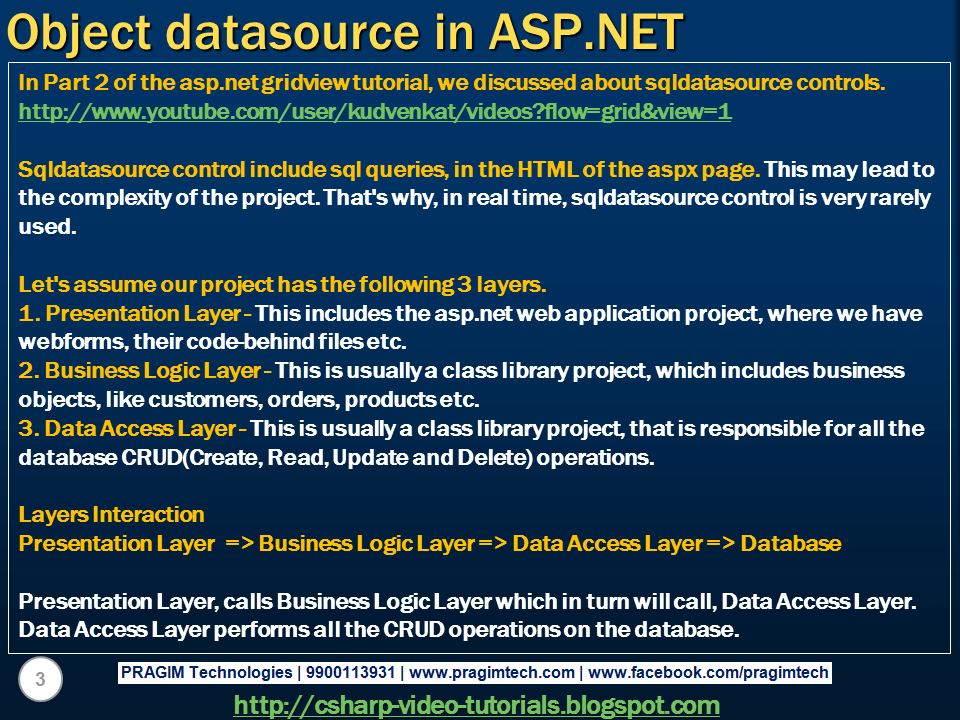 Object datasource in ASP.NET

In Part 2 of the asp.net gridview tutorial, we discussed about sqldatasource controls.
http://www.youtube.com/user/kudvenkat/videos?flow=grid&view=1

Sqldatasource control include sql queries, in the HTML of the aspx page. This may lead to the complexity of the project. That's why, in real time, sqldatasource control is very rarely used.

Let's assume our project has the following 3 layers.
1. Presentation Layer - This includes the asp.net web application project, where we have webforms, their code-behind files etc.
2. Business Logic Layer - This is usually a class library project, which includes business objects, like customers, orders, products etc.
3. Data Access Layer - This is usually a class library project, that is responsible for all the database CRUD(Create, Read, Update and Delete) operations.

Layers Interaction
Presentation Layer => Business Logic Layer => Data Access Layer => Database

Presentation Layer, calls Business Logic Layer which in turn will call, Data Access Layer. Data Access Layer performs all the CRUD operations on the database.

3

PRAGIM Technologies | 9900113931 | www.pragimtech.com | www.facebook.com/pragimtech

http://csharp-video-tutorials.blogspot.com